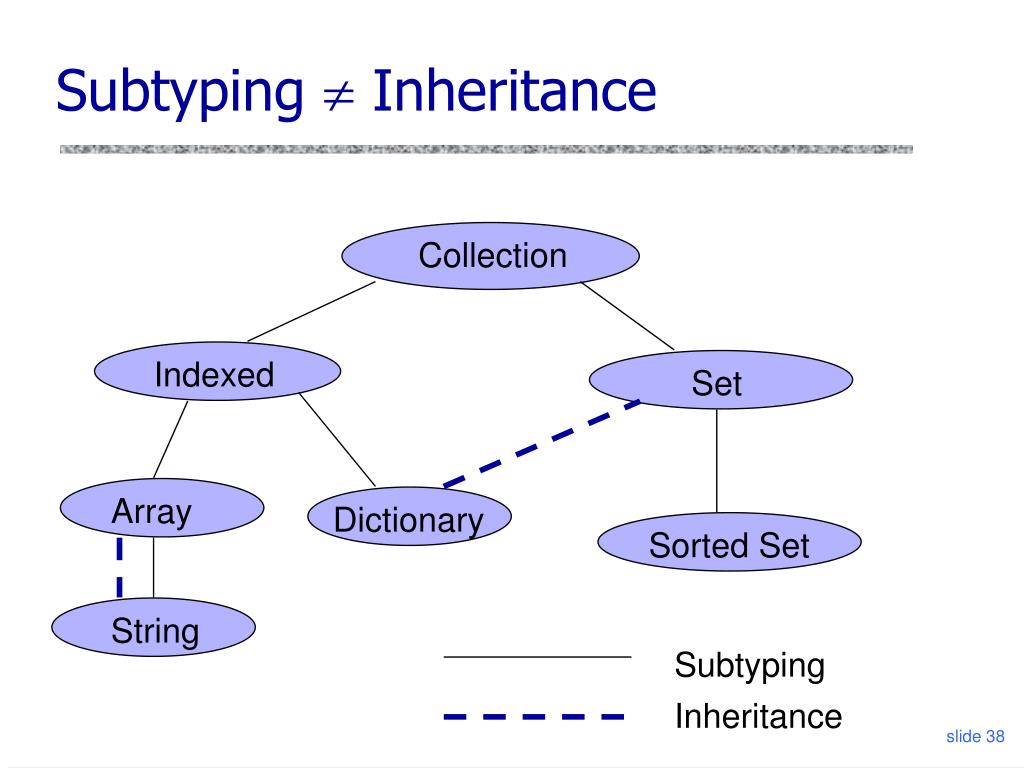 Subtyping $\neq$ Inheritance

Collection

Indexed

Set

Array

Dictionary

Sorted Set

String

Subtyping

Inheritance

slide 38